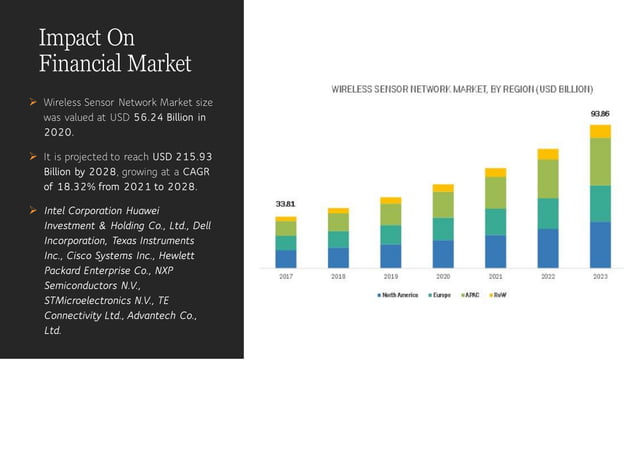 Impact On Financial Market

➢ Wireless Sensor Network Market size was valued at USD 56.24 Billion in 2020.

➢ It is projected to reach USD 215.93 Billion by 2028, growing at a CAGR of 18.32% from 2021 to 2028.

➢ Intel Corporation Huawei Investment & Holding Co., Ltd., Dell Incorporation, Texas Instruments Inc., Cisco Systems Inc., Hewlett Packard Enterprise Co., NXP Semiconductors N.V., STMicroelectronics N.V., TE Connectivity Ltd., Advantech Co., Ltd.

WIRELESS SENSOR NETWORK MARKET, BY REGION (USD BILLION)

33.81

93.86

2017 2018 2019 2020 2021 2022 2023

North America Europe APAC RoW